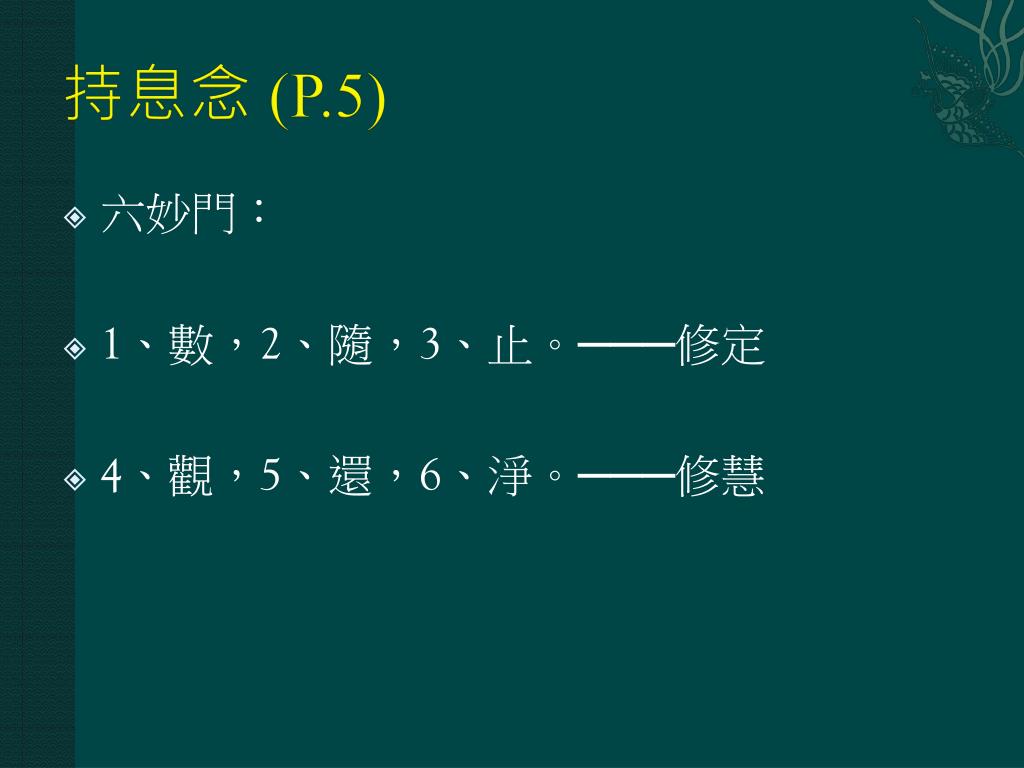 持息念 (P.5)

六妙門：

1、數，2、隨，3、止。——修定

4、觀，5、還，6、淨。——修慧